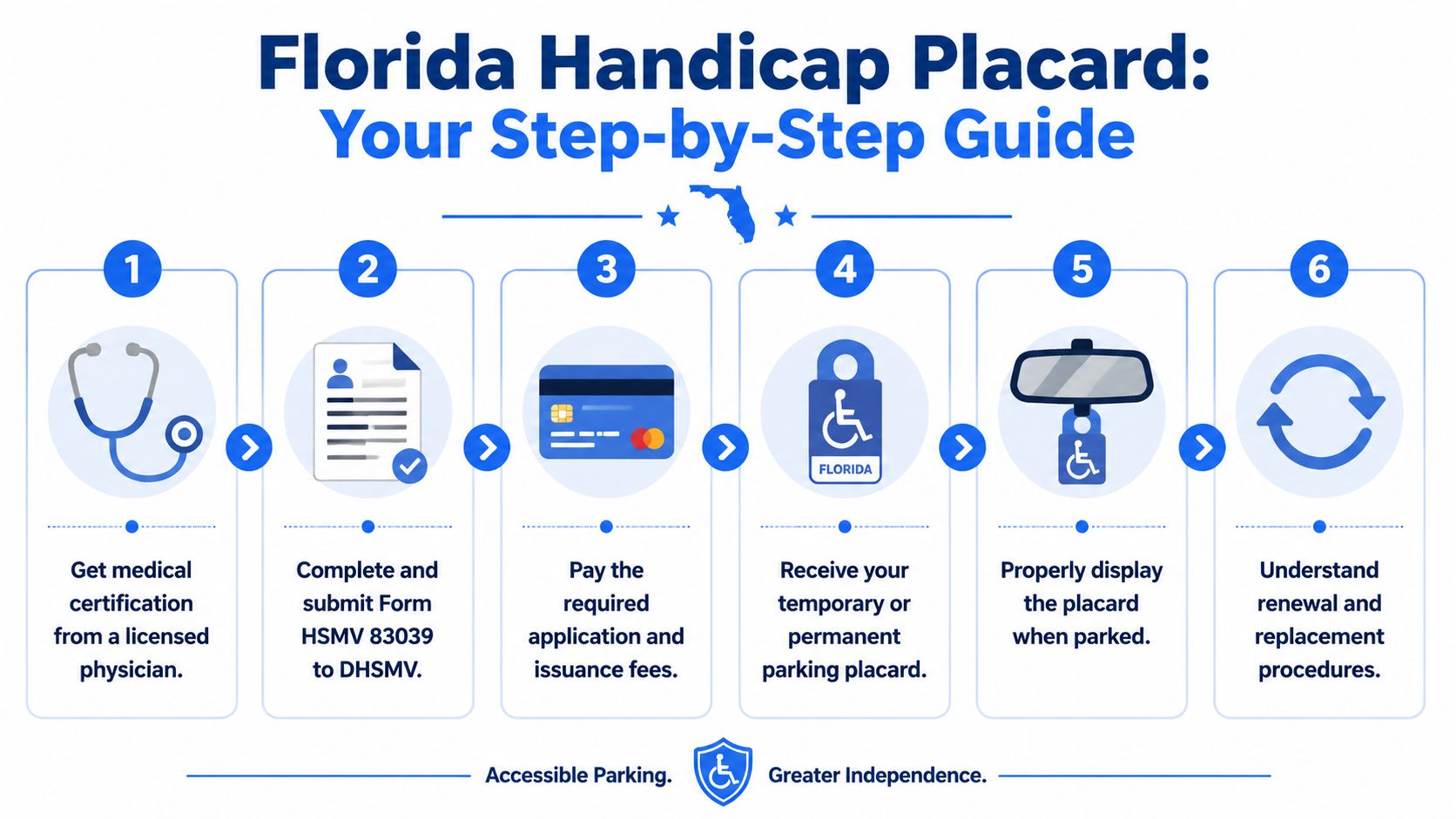 Florida Handicap Placard:
Your Step-by-Step Guide

1
Get medical certification from a licensed physician.

2
Complete and submit Form HSMV 83039 to DHSMV.

3
Pay the required application and issuance fees.

4
FLORIDA
Receive your temporary or permanent parking placard.

5
Properly display the placard when parked.

6
Understand renewal and replacement procedures.

Accessible Parking. Greater Independence.